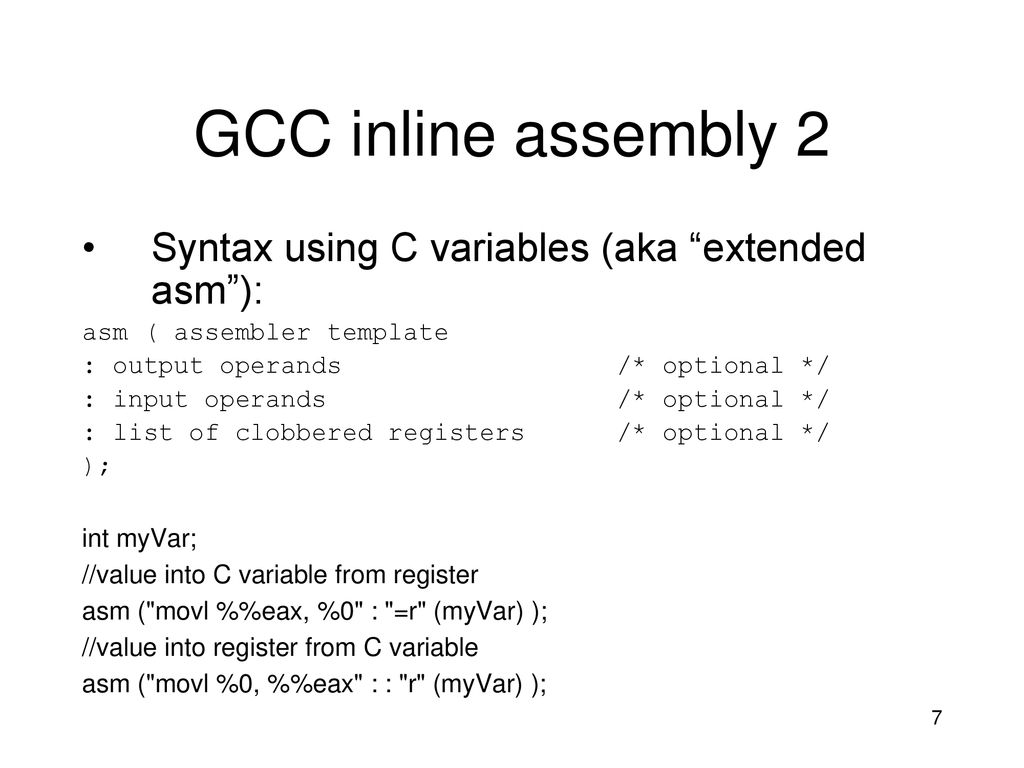 GCC inline assembly 2

• Syntax using C variables (aka “extended asm”):

asm ( assembler template
: output operands /* optional */
: input operands /* optional */
: list of clobbered registers /* optional */
);

int myVar;
//value into C variable from register
asm ("movl %%eax, %0" : "=r" (myVar) );
//value into register from C variable
asm ("movl %0, %%eax" : : "r" (myVar) );

7